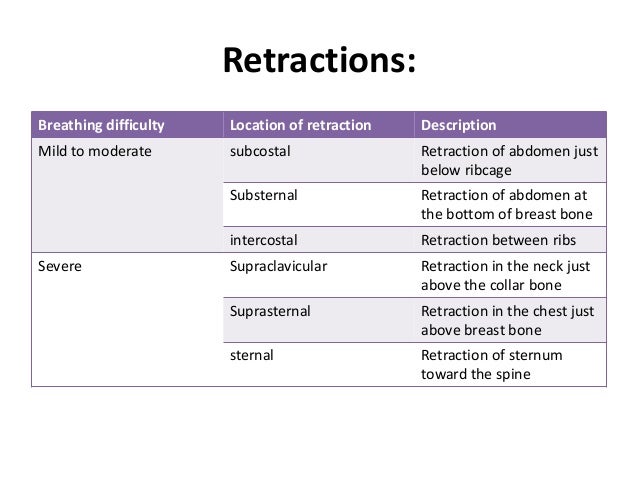 Retractions:

| Breathing difficulty | Location of retraction | Description |
|---|---|---|
| Mild to moderate | subcostal | Retraction of abdomen just below ribcage |
| | Substernal | Retraction of abdomen at the bottom of breast bone |
| | intercostal | Retraction between ribs |
| Severe | Supraclavicular | Retraction in the neck just above the collar bone |
| | Suprasternal | Retraction in the chest just above breast bone |
| | sternal | Retraction of sternum toward the spine |